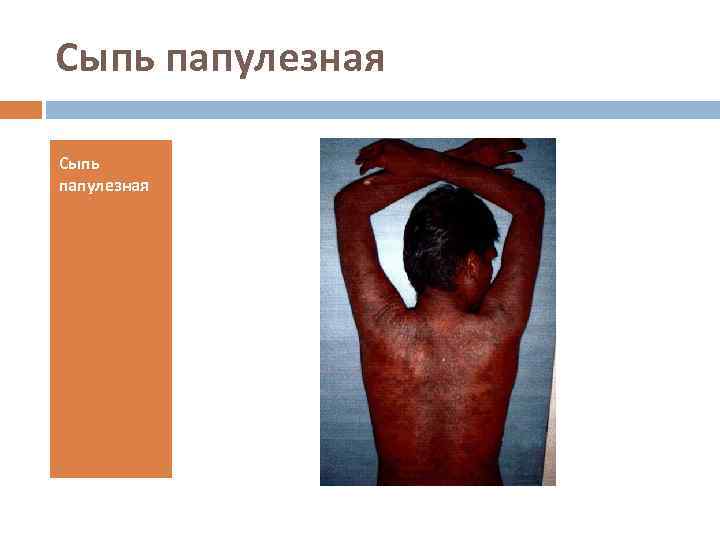 Сыпь папулезная

Сыпь папулезная